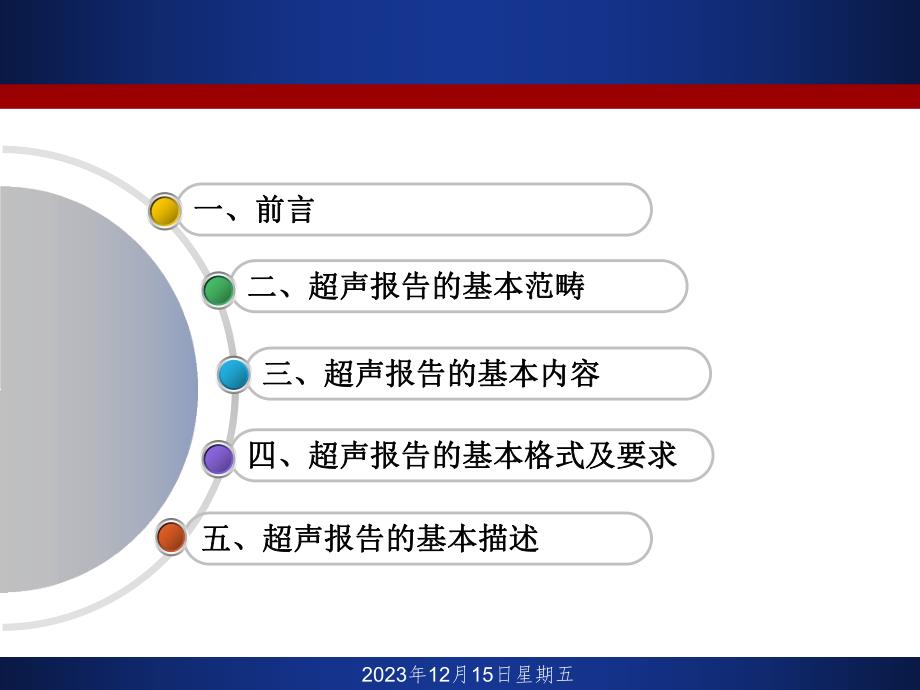 一、前言

二、超声报告的基本范畴

三、超声报告的基本内容

四、超声报告的基本格式及要求

五、超声报告的基本描述

2023年12月15日星期五